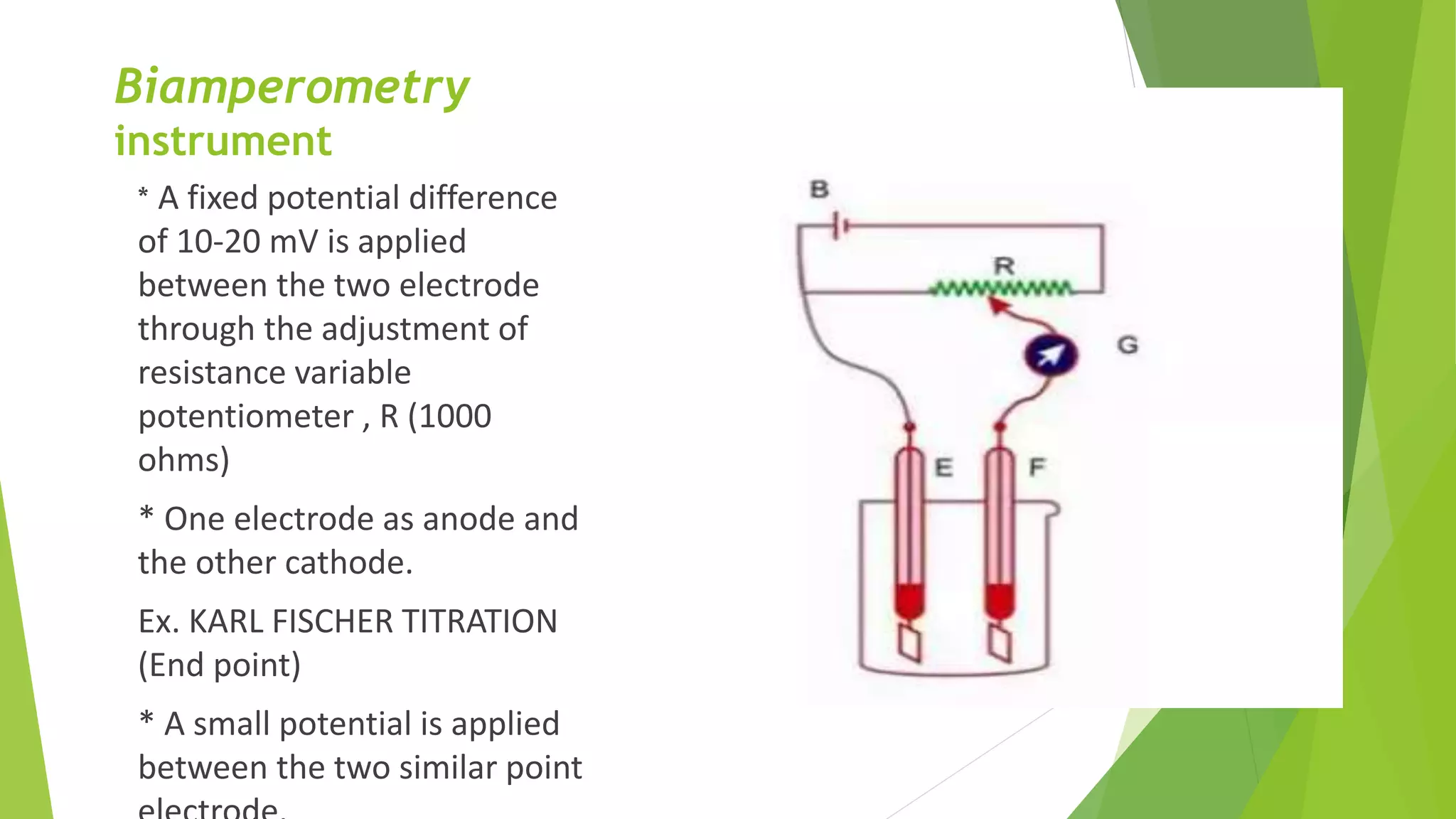 Biamperometry
instrument

* A fixed potential difference of 10-20 mV is applied between the two electrode through the adjustment of resistance variable potentiometer , R (1000 ohms)

* One electrode as anode and the other cathode.

Ex. KARL FISCHER TITRATION (End point)

* A small potential is applied between the two similar point electrode.

B
R
G
E
F